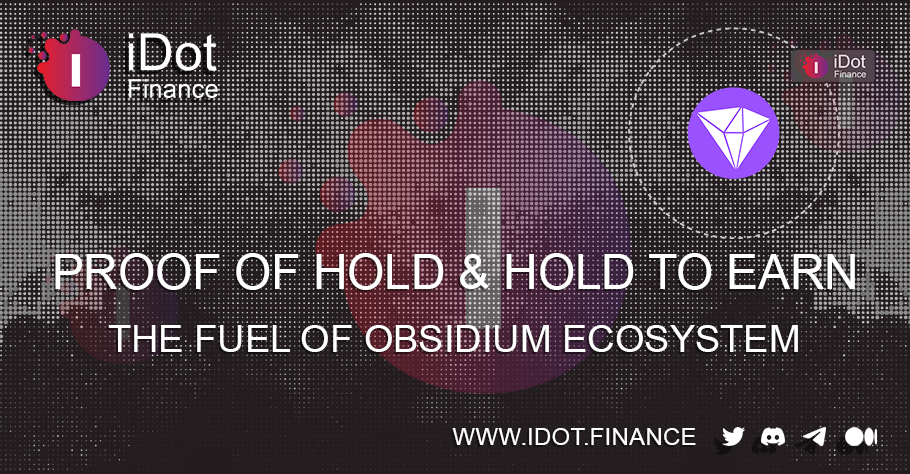 iDot Finance

iDot Finance

PROOF OF HOLD & HOLD TO EARN

THE FUEL OF OBSIDIUM ECOSYSTEM

WWW.IDOT.FINANCE